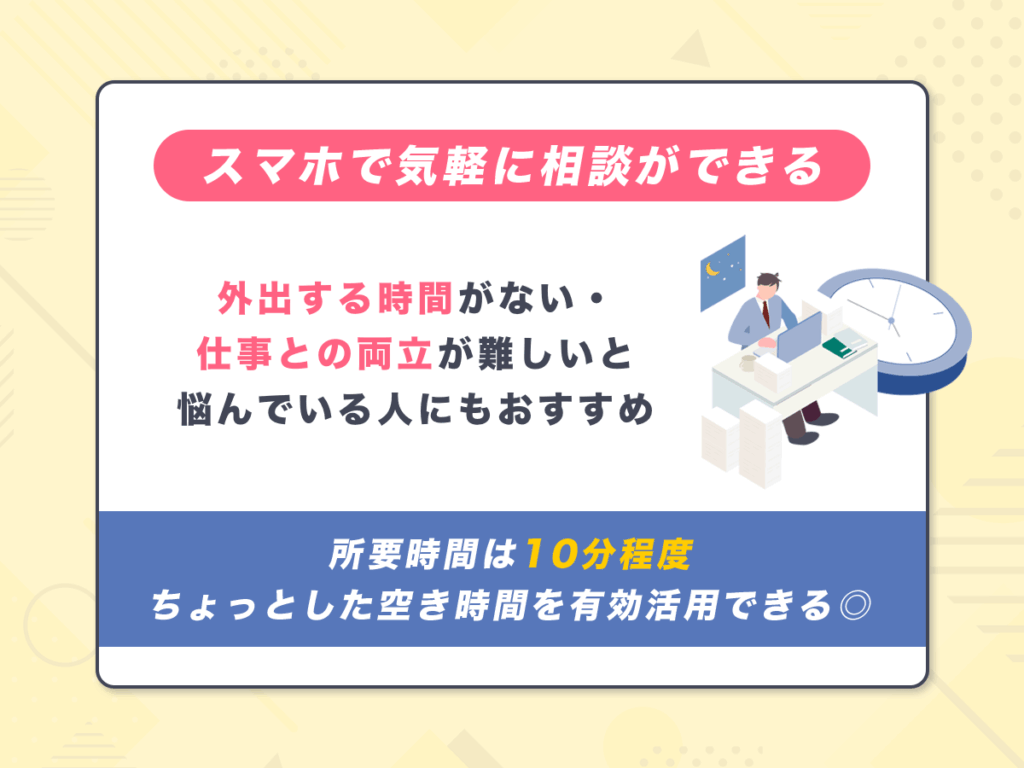 スマホで気軽に相談ができる

外出する時間がない・
仕事との両立が難しいと
悩んでいる人にもおすすめ

所要時間は10分程度
ちょっとした空き時間を有効活用できる◎